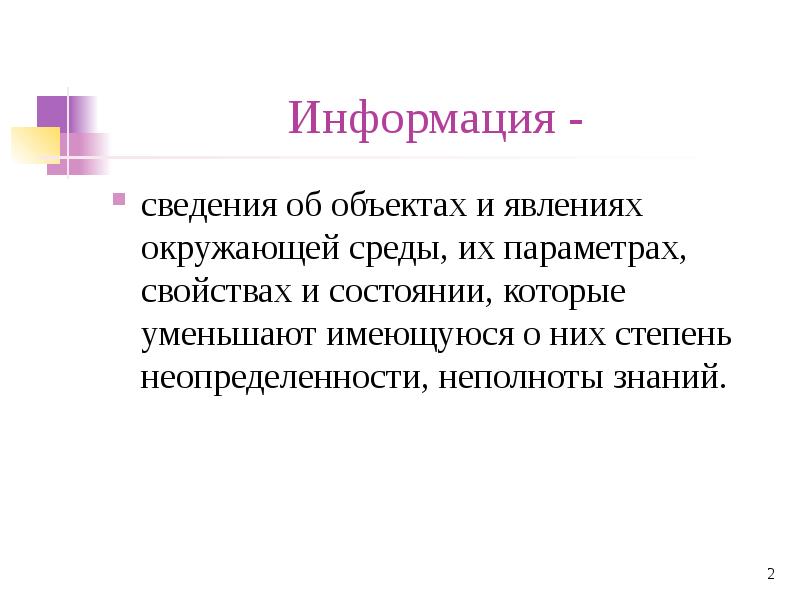 Информация -

сведения об объектах и явлениях окружающей среды, их параметрах, свойствах и состоянии, которые уменьшают имеющуюся о них степень неопределенности, неполноты знаний.

2